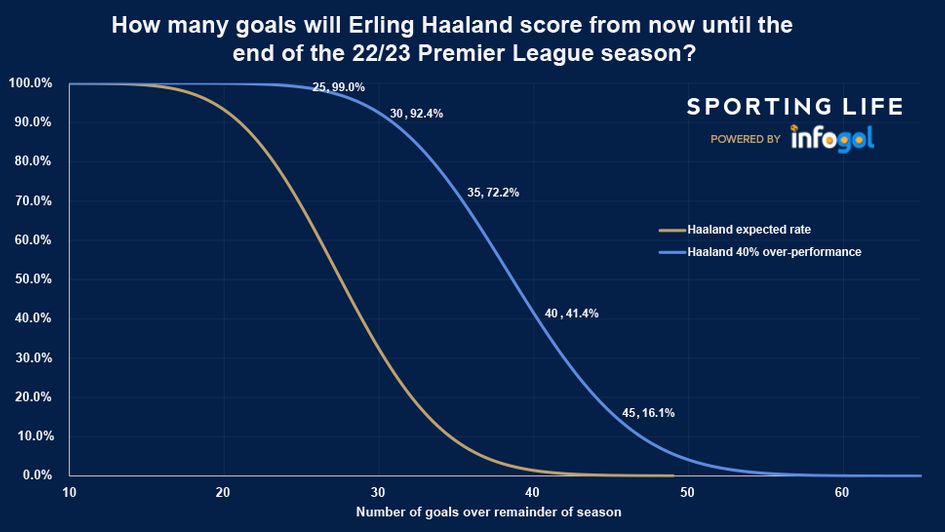 How many goals will Erling Haaland score from now until the end of the 22/23 Premier League season?

SPORTING LIFE
POWERED BY infogol

100.0%
90.0%
80.0%
70.0%
60.0%
50.0%
40.0%
30.0%
20.0%
10.0%
0.0%

25, 99.0%
30, 92.4%
35, 72.2%
40, 41.4%
45, 16.1%

Haaland expected rate
Haaland 40% over-performance

10
20
30
40
50
60

Number of goals over remainder of season